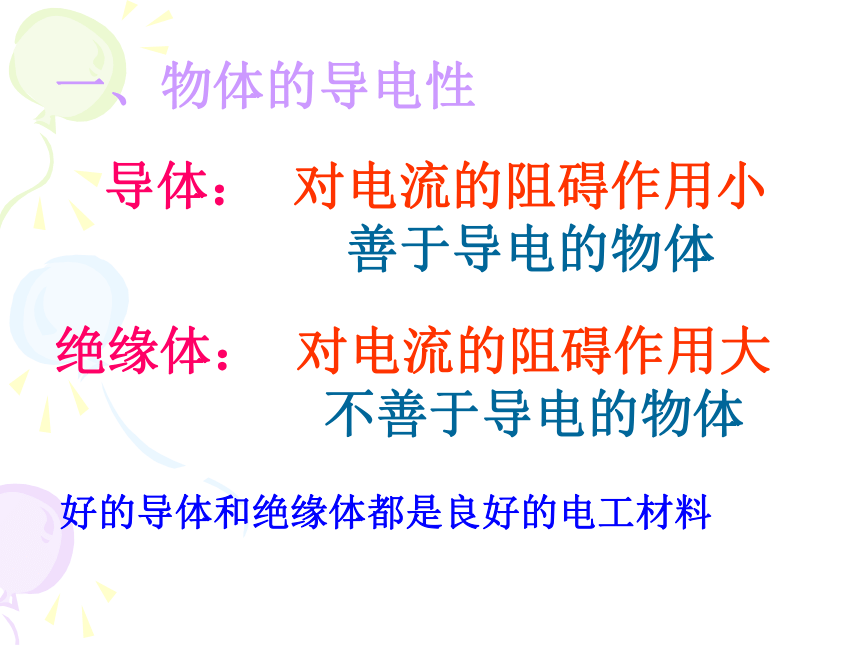 一、物体的导电性

导体： 对电流的阻碍作用小
善于导电的物体

绝缘体： 对电流的阻碍作用大
不善于导电的物体

好的导体和绝缘体都是良好的电工材料